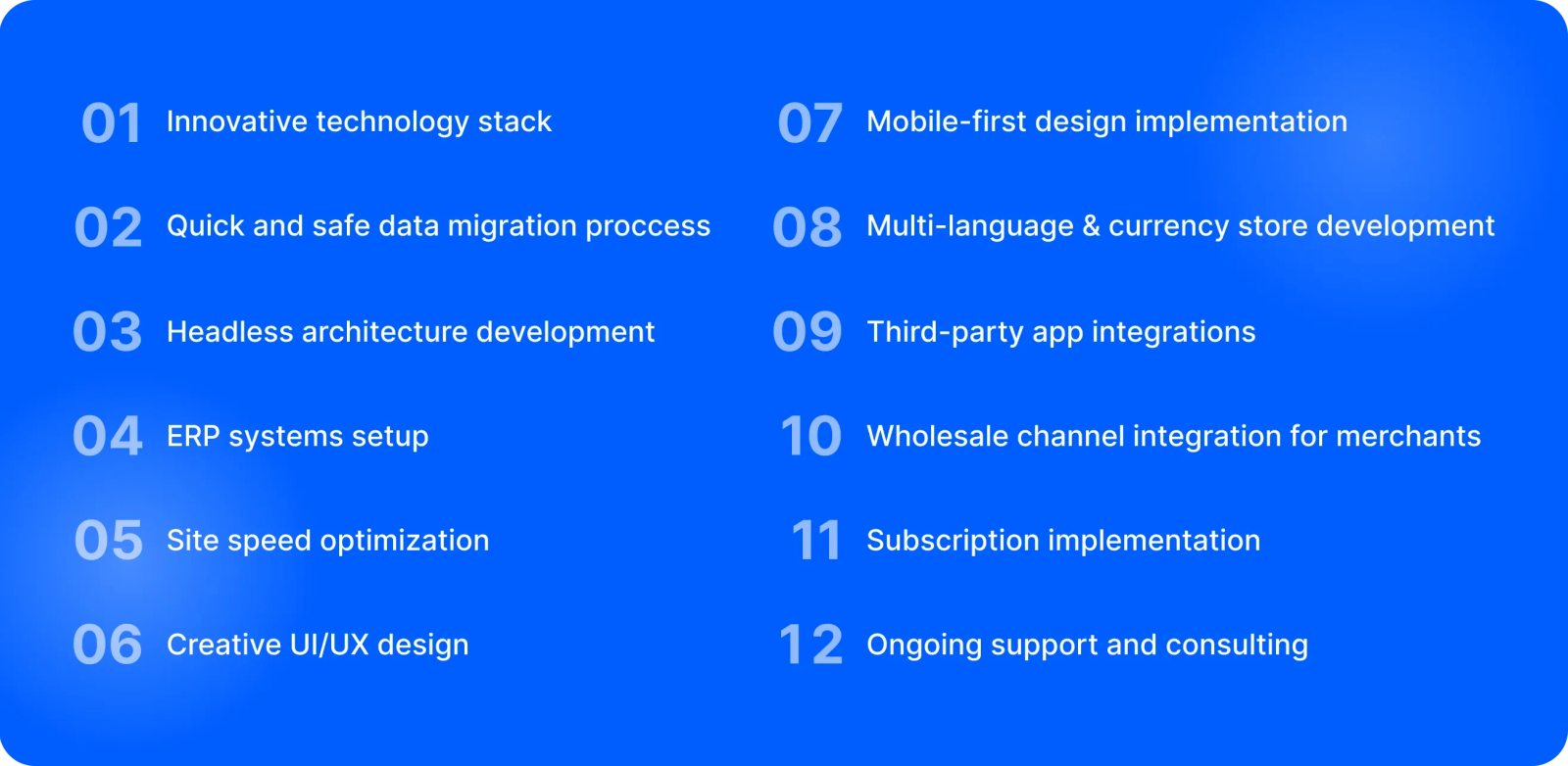 01 Innovative technology stack

02 Quick and safe data migration proccess

03 Headless architecture development

04 ERP systems setup

05 Site speed optimization

06 Creative UI/UX design

07 Mobile-first design implementation

08 Multi-language & currency store development

09 Third-party app integrations

10 Wholesale channel integration for merchants

11 Subscription implementation

12 Ongoing support and consulting